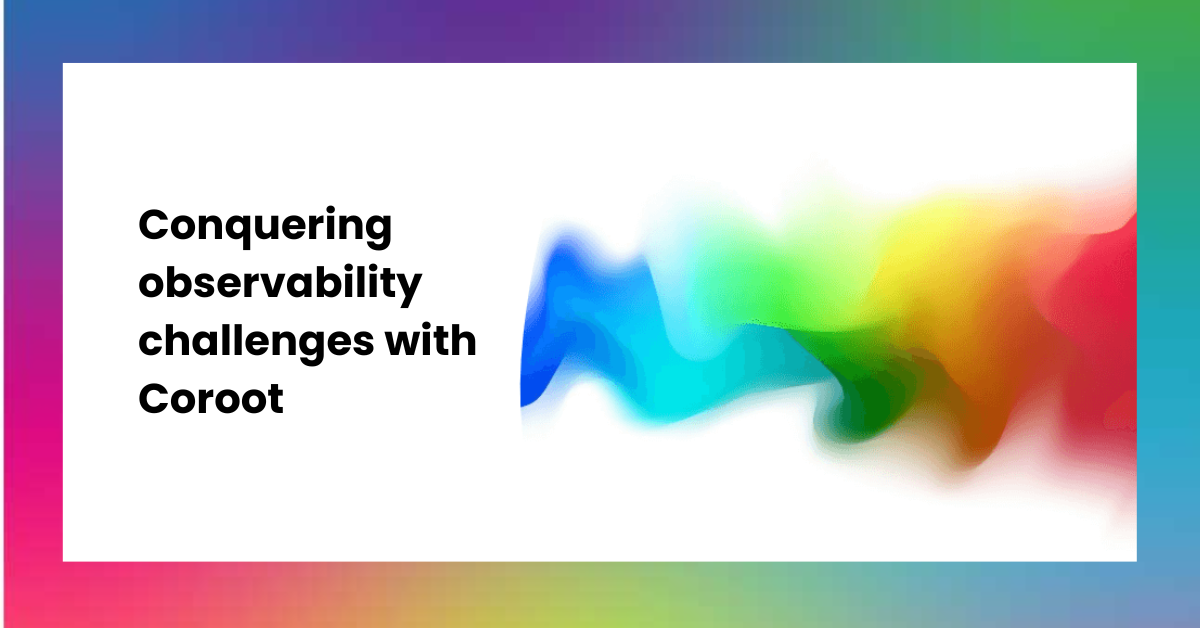 Conquering observability challenges with Coroot